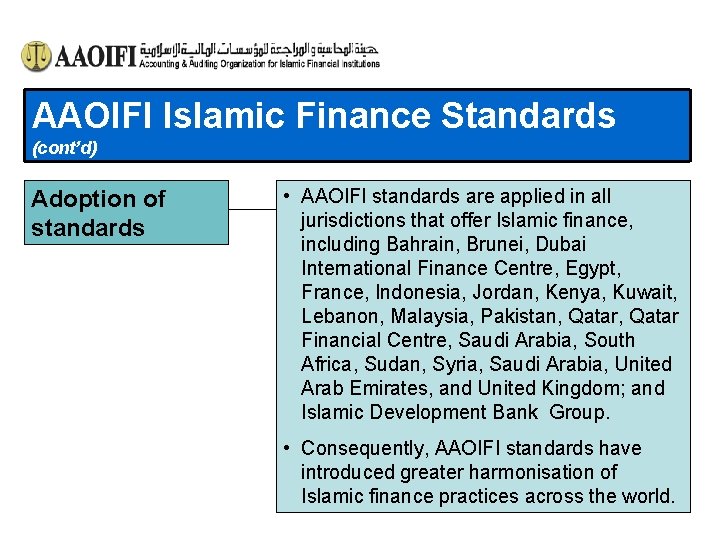 AAOIFI هيئة المحاسبة والمراجعة للمؤسسات المالية الإسلامية
Accounting & Auditing Organization for Islamic Financial Institutions

AAOIFI Islamic Finance Standards
(cont'd)

Adoption of standards

• AAOIFI standards are applied in all jurisdictions that offer Islamic finance, including Bahrain, Brunei, Dubai International Finance Centre, Egypt, France, Indonesia, Jordan, Kenya, Kuwait, Lebanon, Malaysia, Pakistan, Qatar, Qatar Financial Centre, Saudi Arabia, South Africa, Sudan, Syria, Saudi Arabia, United Arab Emirates, and United Kingdom; and Islamic Development Bank Group.

• Consequently, AAOIFI standards have introduced greater harmonisation of Islamic finance practices across the world.